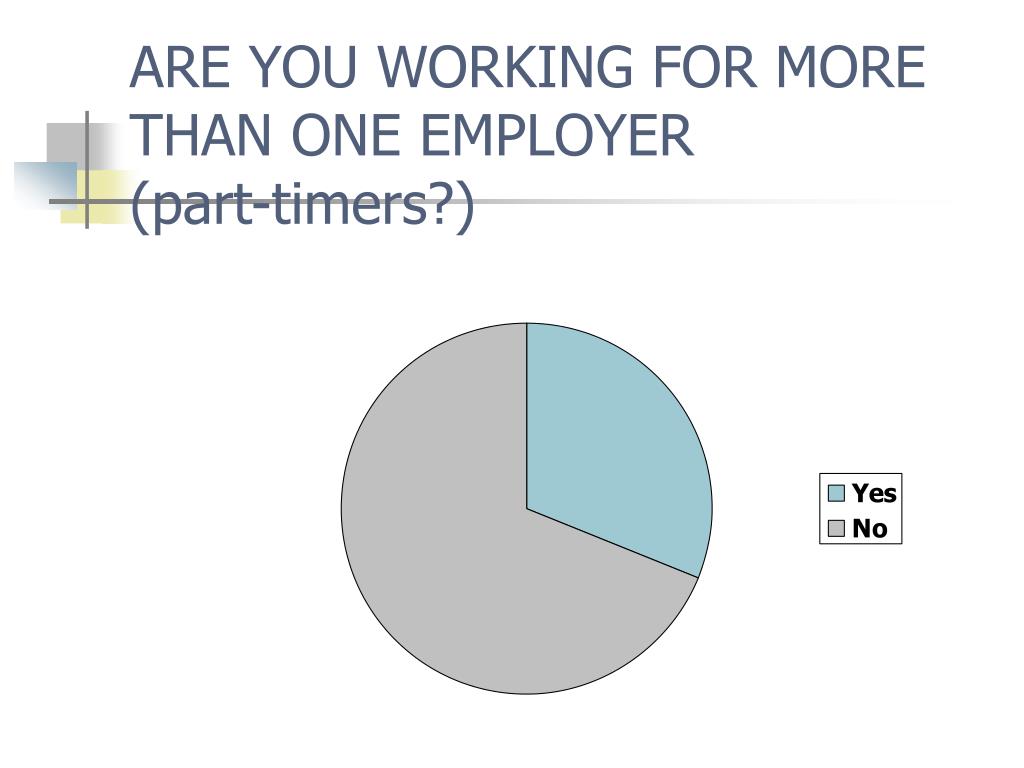 ARE YOU WORKING FOR MORE THAN ONE EMPLOYER (part-timers?)

Yes
No